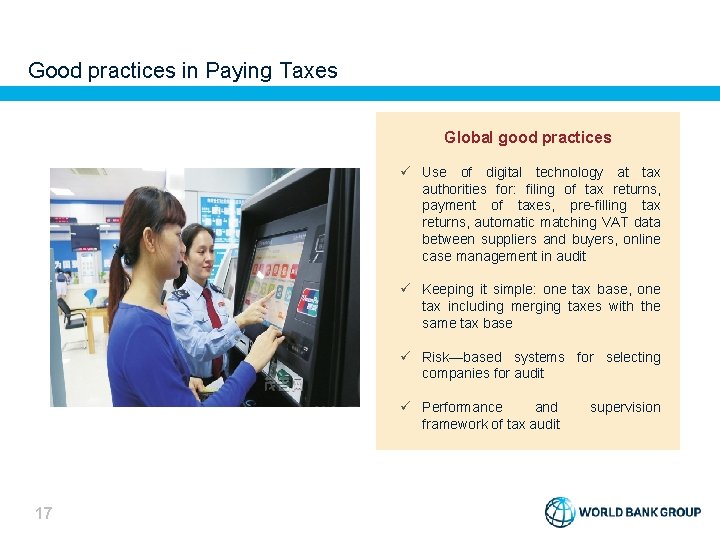 Good practices in Paying Taxes

Global good practices

✓ Use of digital technology at tax authorities for: filing of tax returns, payment of taxes, pre-filling tax returns, automatic matching VAT data between suppliers and buyers, online case management in audit

✓ Keeping it simple: one tax base, one tax including merging taxes with the same tax base

✓ Risk—based systems for selecting companies for audit

✓ Performance and supervision framework of tax audit

17

WORLD BANK GROUP